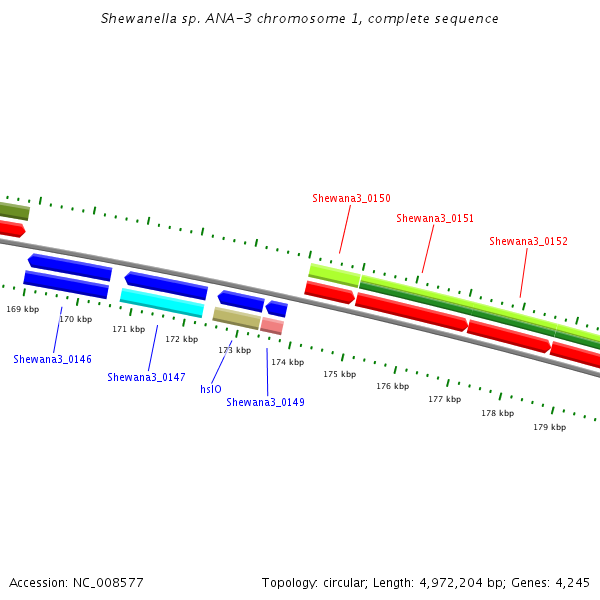 Shewanella sp. ANA-3 chromosome 1, complete sequence

Shewana3_0150
Shewana3_0151
Shewana3_0152

169 kbp
170 kbp
171 kbp
172 kbp
173 kbp
174 kbp
175 kbp
176 kbp
177 kbp
178 kbp
179 kbp

Shewana3_0146
Shewana3_0147
hslO
Shewana3_0149

Accession: NC_008577

Topology: circular; Length: 4,972,204 bp; Genes: 4,245